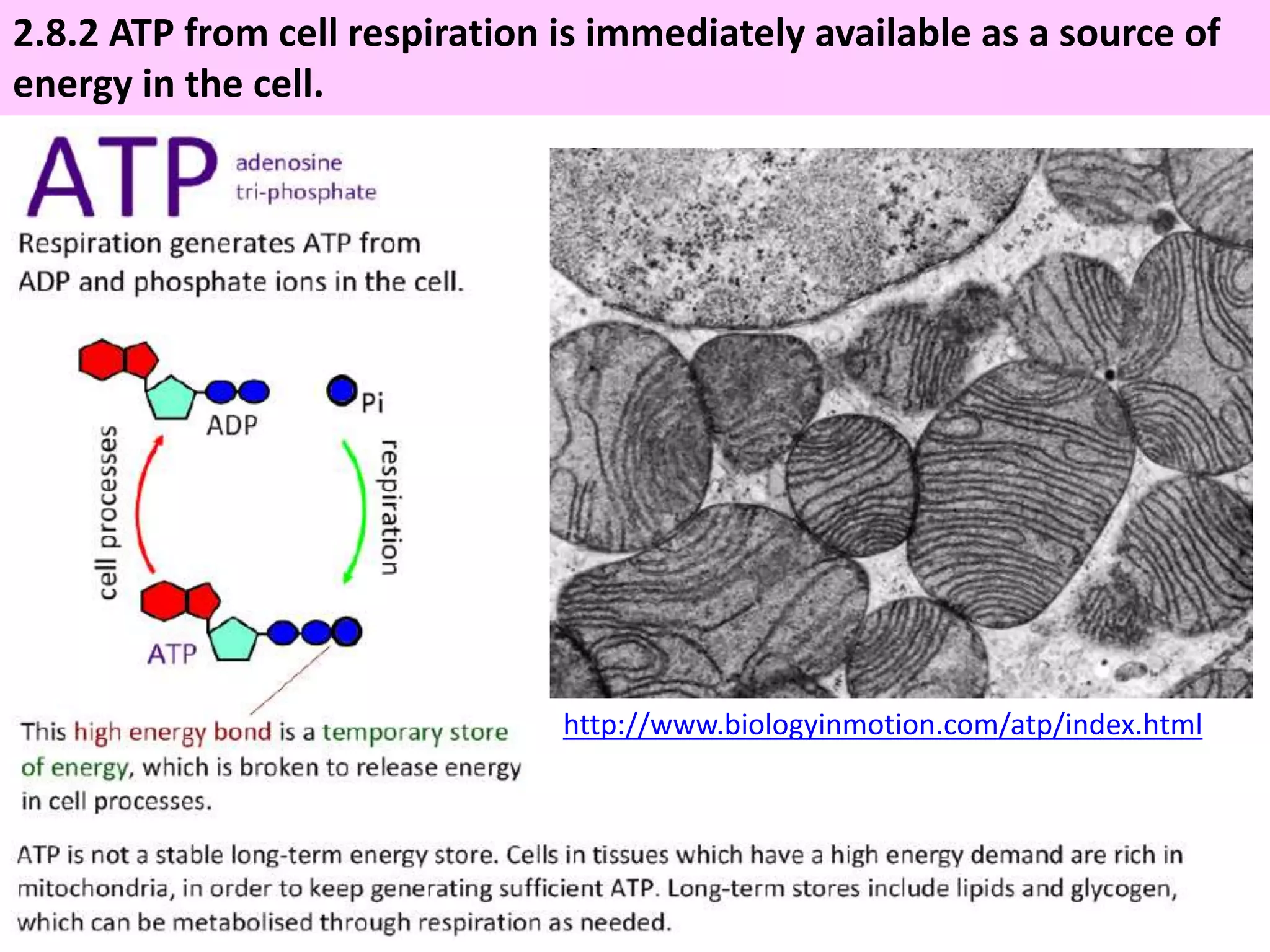 2.8.2 ATP from cell respiration is immediately available as a source of energy in the cell.

ATP adenosine tri-phosphate

Respiration generates ATP from ADP and phosphate ions in the cell.

ADP

Pi

cell processes

respiration

ATP

This high energy bond is a temporary store of energy, which is broken to release energy in cell processes.

http://www.biologyinmotion.com/atp/index.html

ATP is not a stable long-term energy store. Cells in tissues which have a high energy demand are rich in mitochondria, in order to keep generating sufficient ATP. Long-term stores include lipids and glycogen, which can be metabolised through respiration as needed.